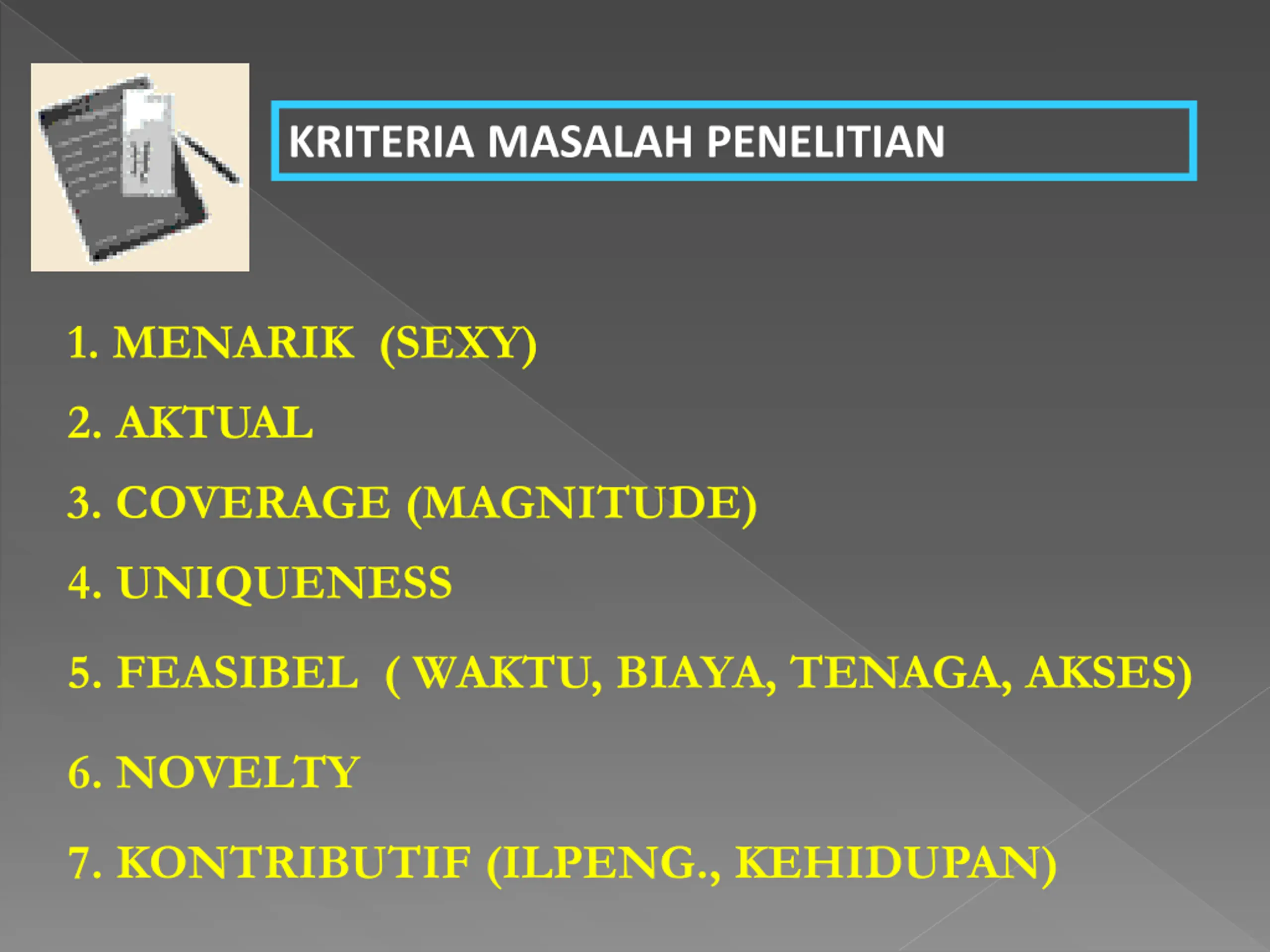 KRITERIA MASALAH PENELITIAN

1. MENARIK (SEXY)

2. AKTUAL

3. COVERAGE (MAGNITUDE)

4. UNIQUENESS

5. FEASIBEL ( WAKTU, BIAYA, TENAGA, AKSES)

6. NOVELTY

7. KONTRIBUTIF (ILPENG., KEHIDUPAN)